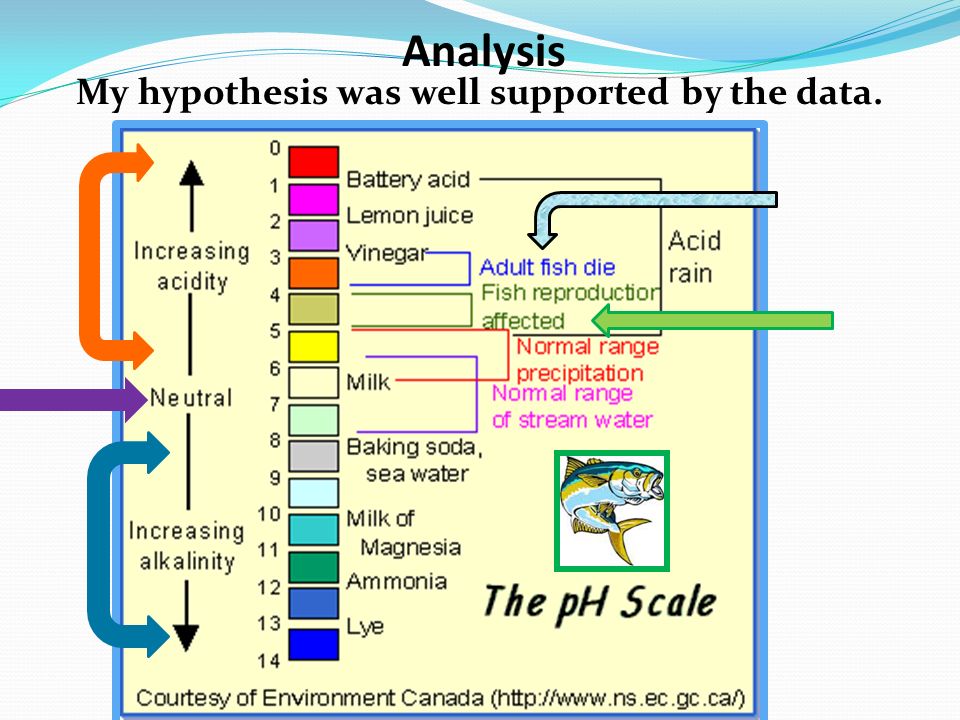 Analysis
My hypothesis was well supported by the data.

Increasing acidity

Neutral

Increasing alkalinity

0
1
2
3
4
5
6
7
8
9
10
11
12
13
14

Battery acid
Lemon juice
Vinegar
Milk
Baking soda, sea water
Milk of Magnesia
Ammonia
Lye

Adult fish die
Fish reproduction affected
Normal range precipitation
Normal range of stream water

Acid rain

The pH Scale

Courtesy of Environment Canada (http://www.ns.ec.gc.ca/)